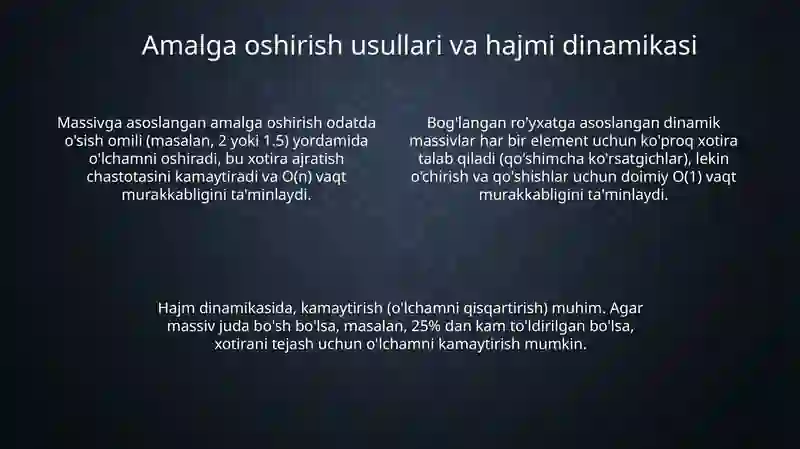 Amalga oshirish usullari va hajmi dinamikasi

Massivga asoslangan amalga oshirish odatda o'sish omili (masalan, 2 yoki 1.5) yordamida o'lchamni oshiradi, bu xotira ajratish chastotasini kamaytiradi va O(n) vaqt murakkabligini ta'minlaydi.

Bog'langan ro'yxatga asoslangan dinamik massivlar har bir element uchun ko'proq xotira talab qiladi (qo'shimcha ko'rsatgichlar), lekin o'chirish va qo'shishlar uchun doimiy O(1) vaqt murakkabligini ta'minlaydi.

Hajm dinamikasida, kamaytirish (o'lchamni qisqartirish) muhim. Agar massiv juda bo'sh bo'lsa, masalan, 25% dan kam to'ldirilgan bo'lsa, xotirani tejash uchun o'lchamni kamaytirish mumkin.